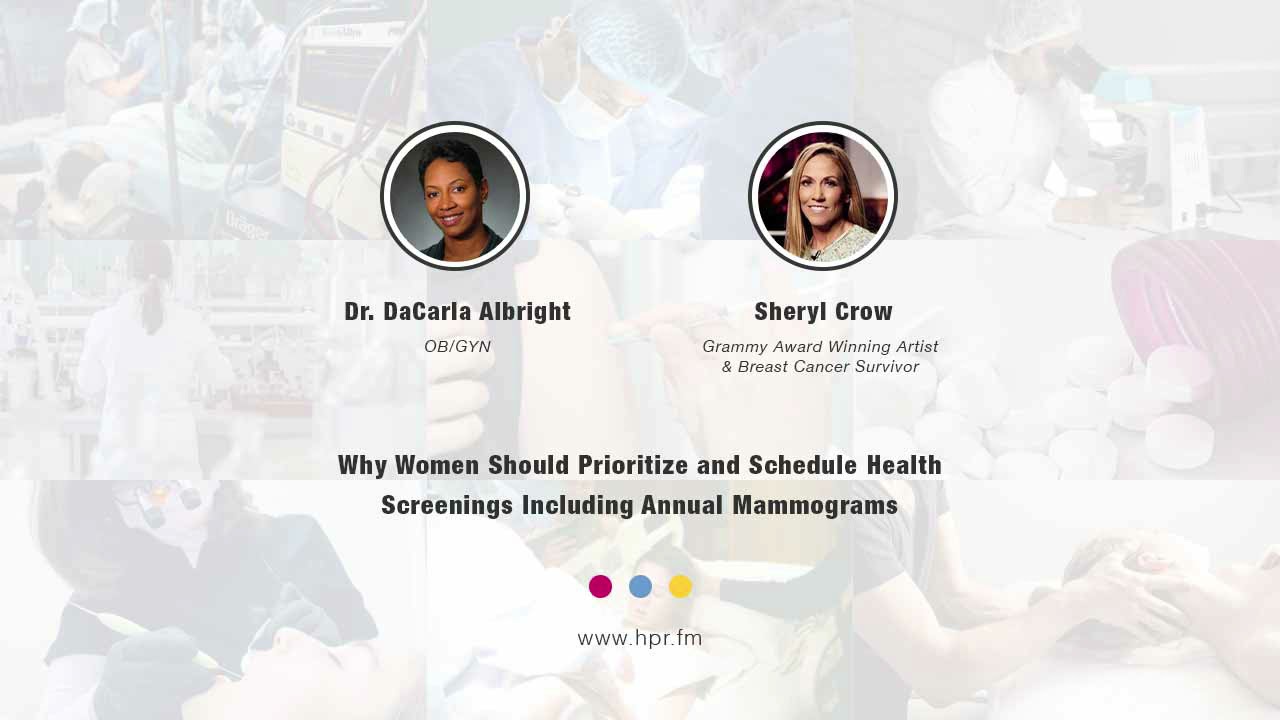 Dr. DaCarla Albright

OB/GYN

Sheryl Crow

Grammy Award Winning Artist & Breast Cancer Survivor

Why Women Should Prioritize and Schedule Health Screenings Including Annual Mammograms

www.hpr.fm